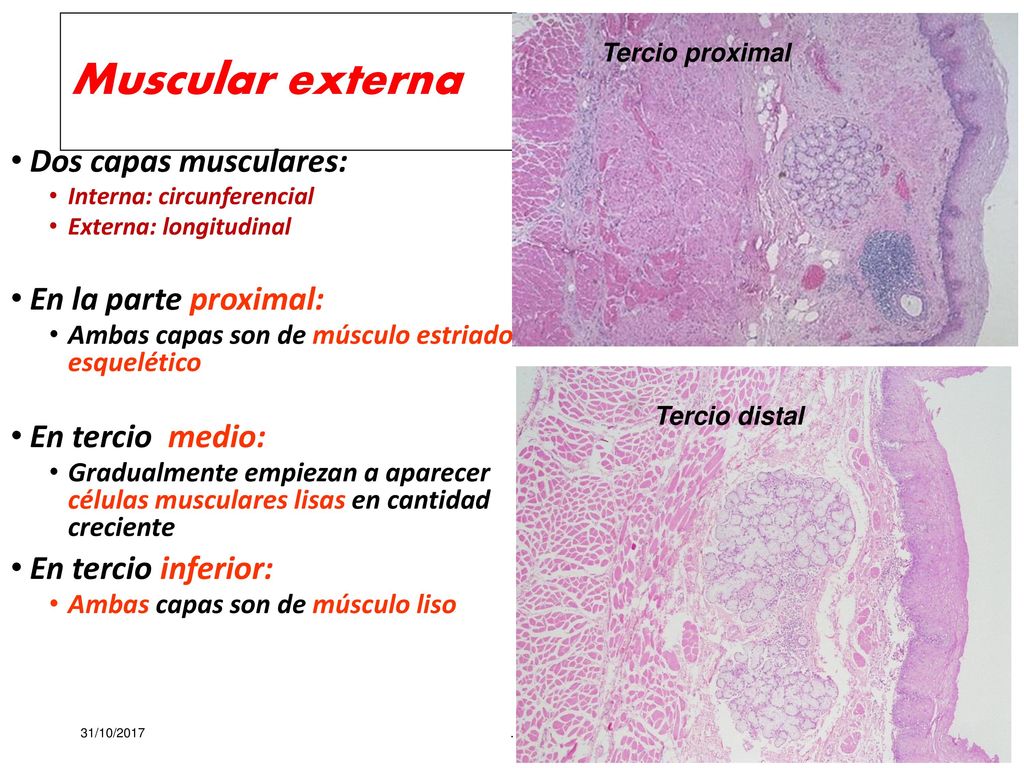 Muscular externa

• Dos capas musculares:
  • Interna: circunferencial
  • Externa: longitudinal

• En la parte proximal:
  • Ambas capas son de músculo estriado esquelético

• En tercio medio:
  • Gradualmente empiezan a aparecer células musculares lisas en cantidad creciente

• En tercio inferior:
  • Ambas capas son de músculo liso

Tercio proximal

Tercio distal

31/10/2017